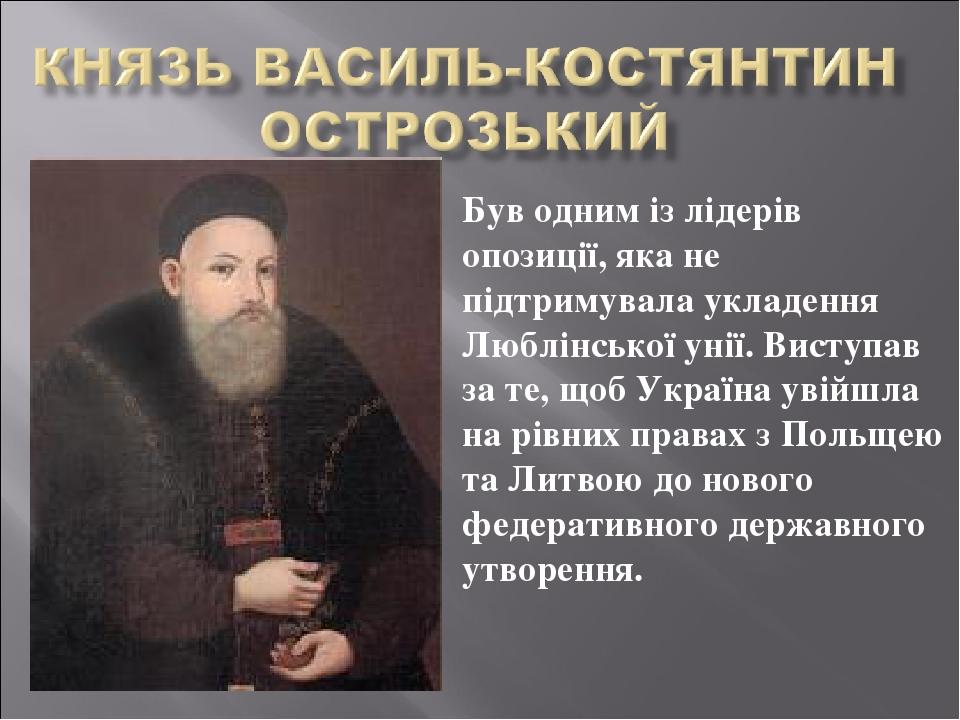 КНЯЗЬ ВАСИЛЬ-КОСТЯНТИН ОСТРОЗЬКИЙ

Був одним із лідерів опозиції, яка не підтримувала укладення Люблінської унії. Виступав за те, щоб Україна увійшла на рівних правах з Польщею та Литвою до нового федеративного державного утворення.